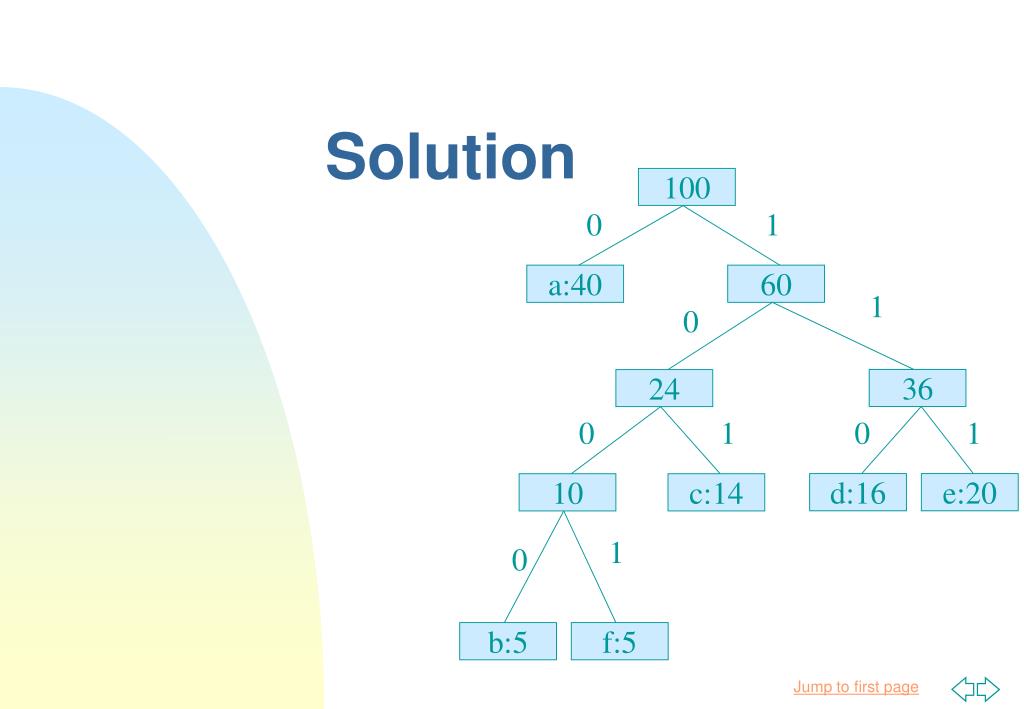 Solution

100
0
1
a:40
60
0
1
24
36
0
1
0
1
10
c:14
d:16
e:20
0
1
b:5
f:5

Jump to first page